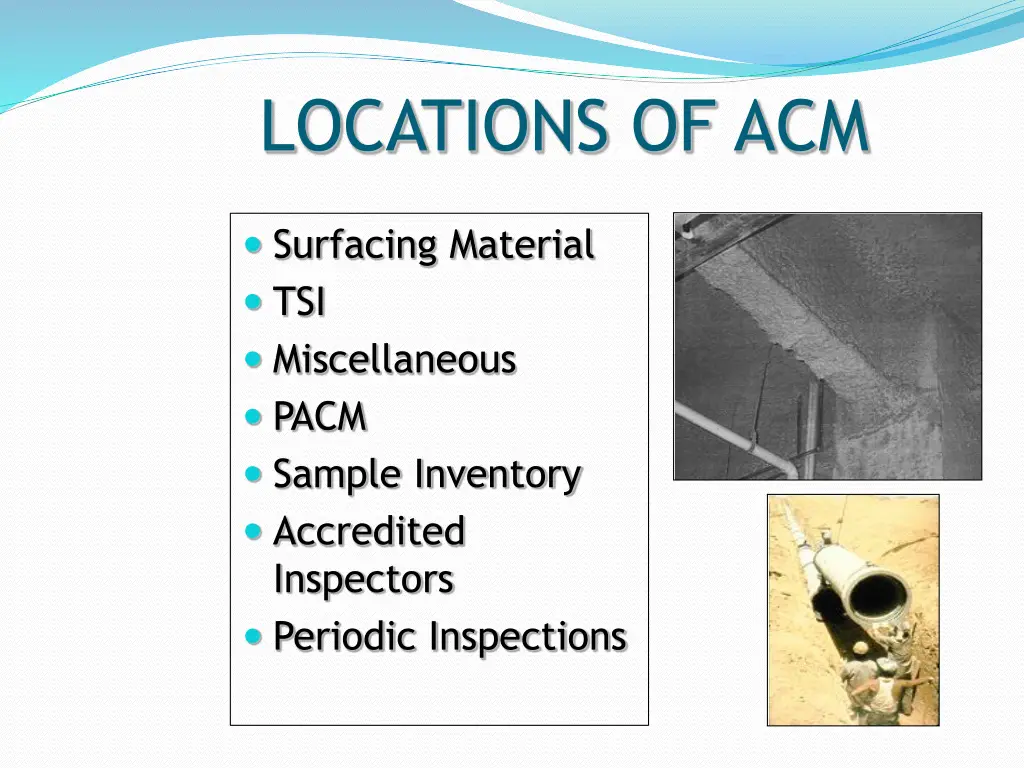 LOCATIONS OF ACM

- Surfacing Material
- TSI
- Miscellaneous
- PACM
- Sample Inventory
- Accredited Inspectors
- Periodic Inspections